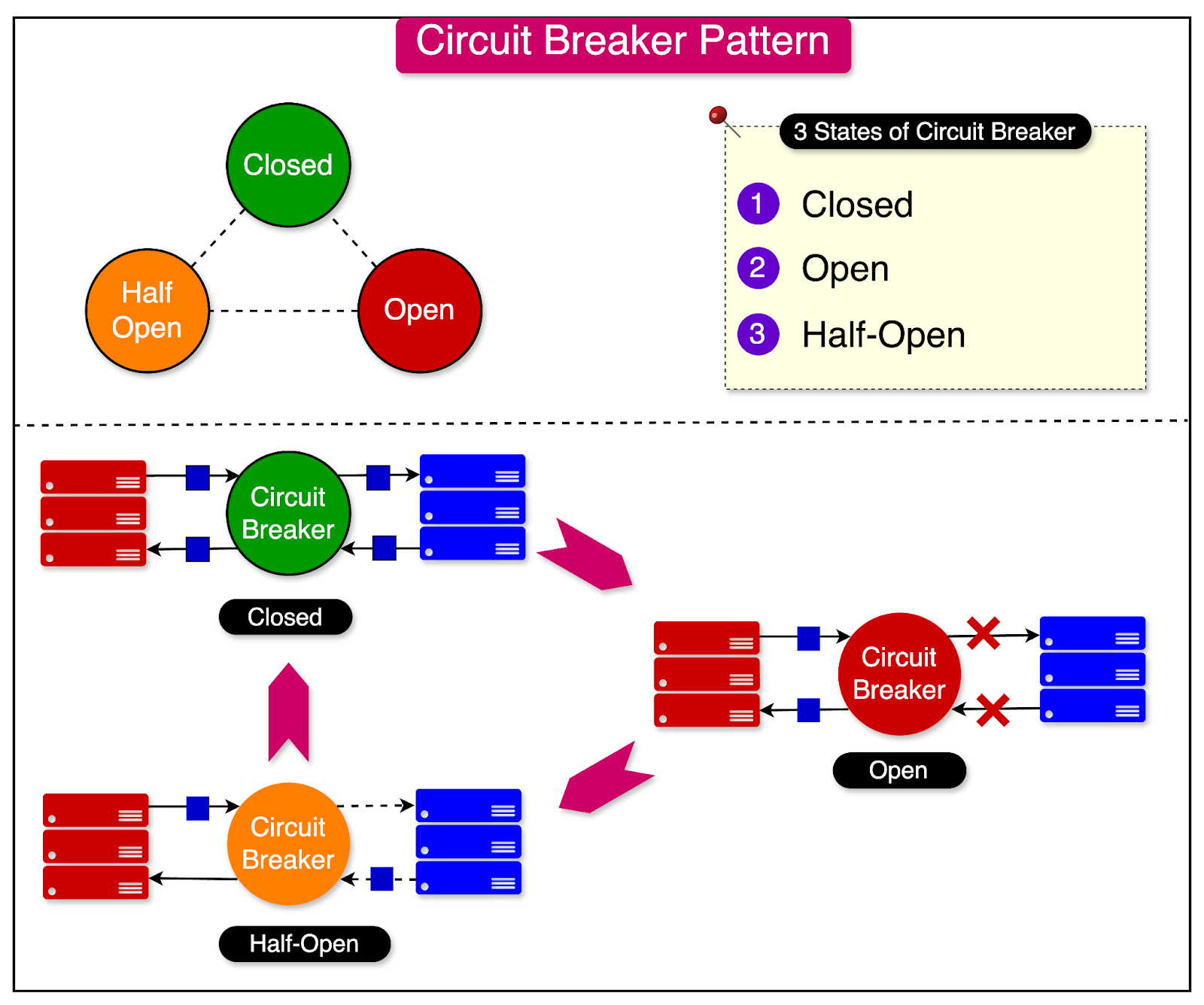 Circuit Breaker Pattern

Closed

Half Open

Open

3 States of Circuit Breaker

1 Closed

2 Open

3 Half-Open

Circuit Breaker

Closed

Circuit Breaker

Open

Circuit Breaker

Half-Open